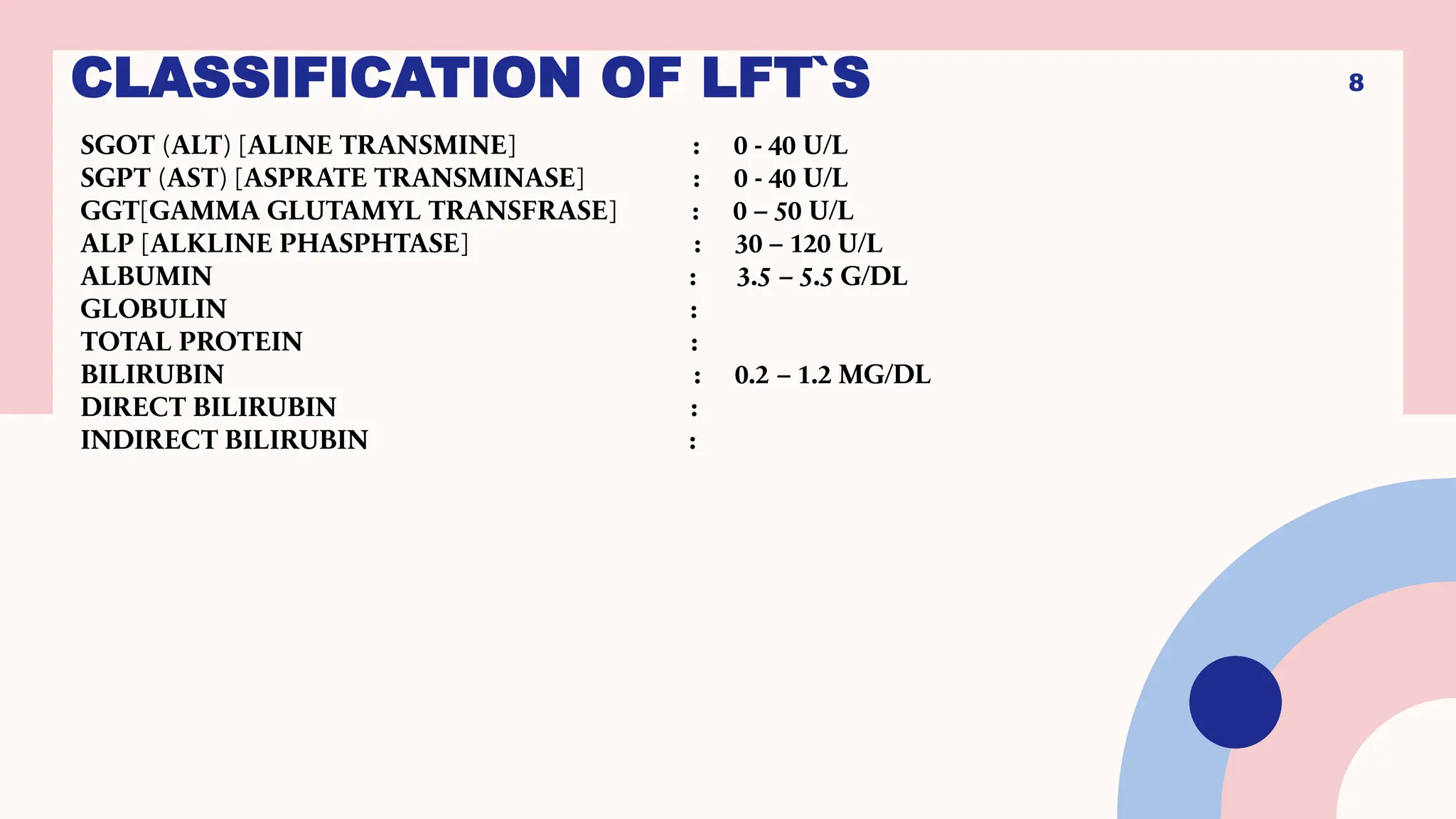 CLASSIFICATION OF LFT`S

8

SGOT (ALT) [ALINE TRANSMINE] : 0 - 40 U/L
SGPT (AST) [ASPRATE TRANSMINASE] : 0 - 40 U/L
GGT[GAMMA GLUTAMYL TRANSFRASE] : 0 – 50 U/L
ALP [ALKLINE PHASPHTASE] : 30 – 120 U/L
ALBUMIN : 3.5 – 5.5 G/DL
GLOBULIN :
TOTAL PROTEIN :
BILIRUBIN : 0.2 – 1.2 MG/DL
DIRECT BILIRUBIN :
INDIRECT BILIRUBIN :